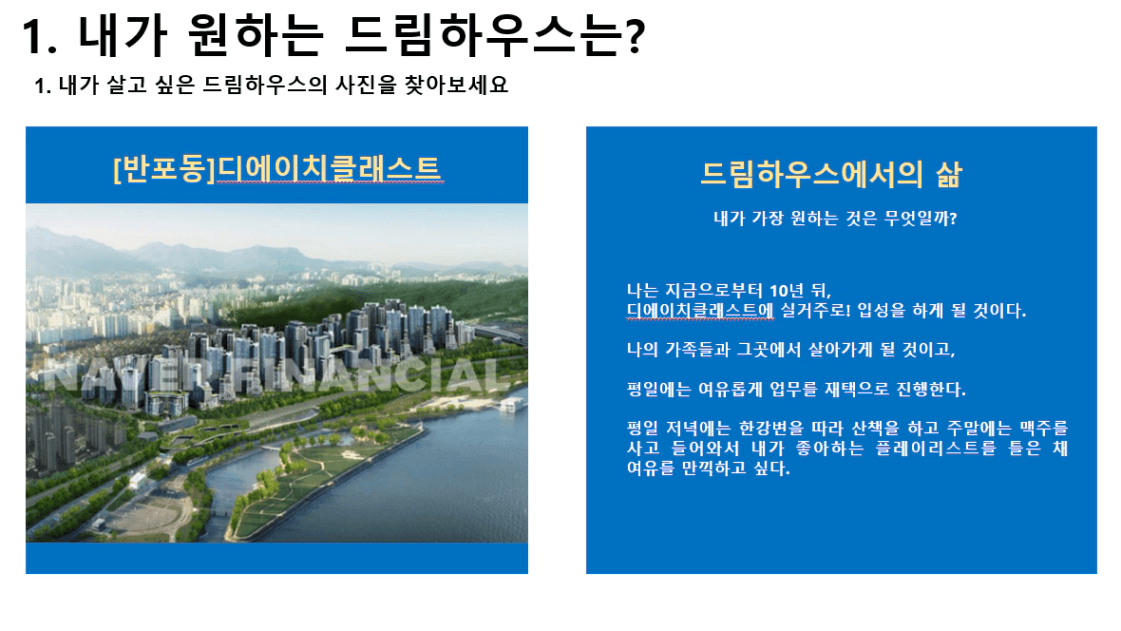 1. 내가 원하는 드림하우스는?

1. 내가 살고 싶은 드림하우스의 사진을 찾아보세요

[반포동]디에이치클래스트

NAVER FINANCIAL

드림하우스에서의 삶

내가 가장 원하는 것은 무엇일까?

나는 지금으로부터 10년 뒤,
디에이치클래스트에 실거주로! 입성을 하게 될 것이다.

나의 가족들과 그곳에서 살아가게 될 것이고,

평일에는 여유롭게 업무를 재택으로 진행한다.

평일 저녁에는 한강변을 따라 산책을 하고 주말에는 맥주를 사고 들어와서 내가 좋아하는 플레이리스트를 틀은 채 여유를 만끽하고 싶다.